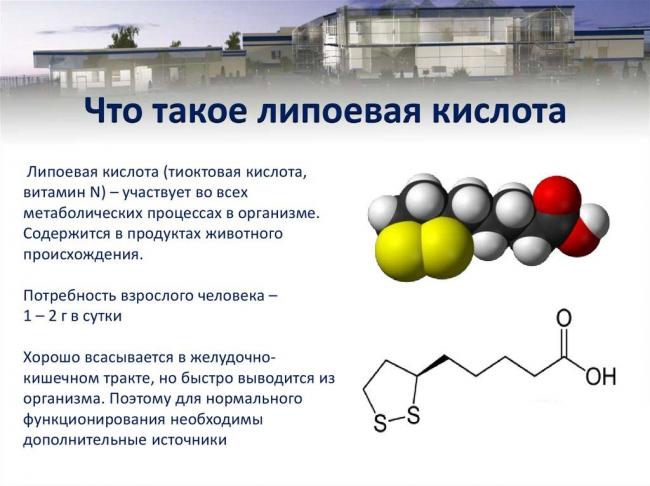 Что такое липоевая кислота

Липоевая кислота (тиоктовая кислота, витамин N) – участвует во всех метаболических процессах в организме. Содержится в продуктах животного происхождения.

Потребность взрослого человека – 1 – 2 г в сутки

Хорошо всасывается в желудочно-кишечном тракте, но быстро выводится из организма. Поэтому для нормального функционирования необходимы дополнительные источники

O
OH
S
S